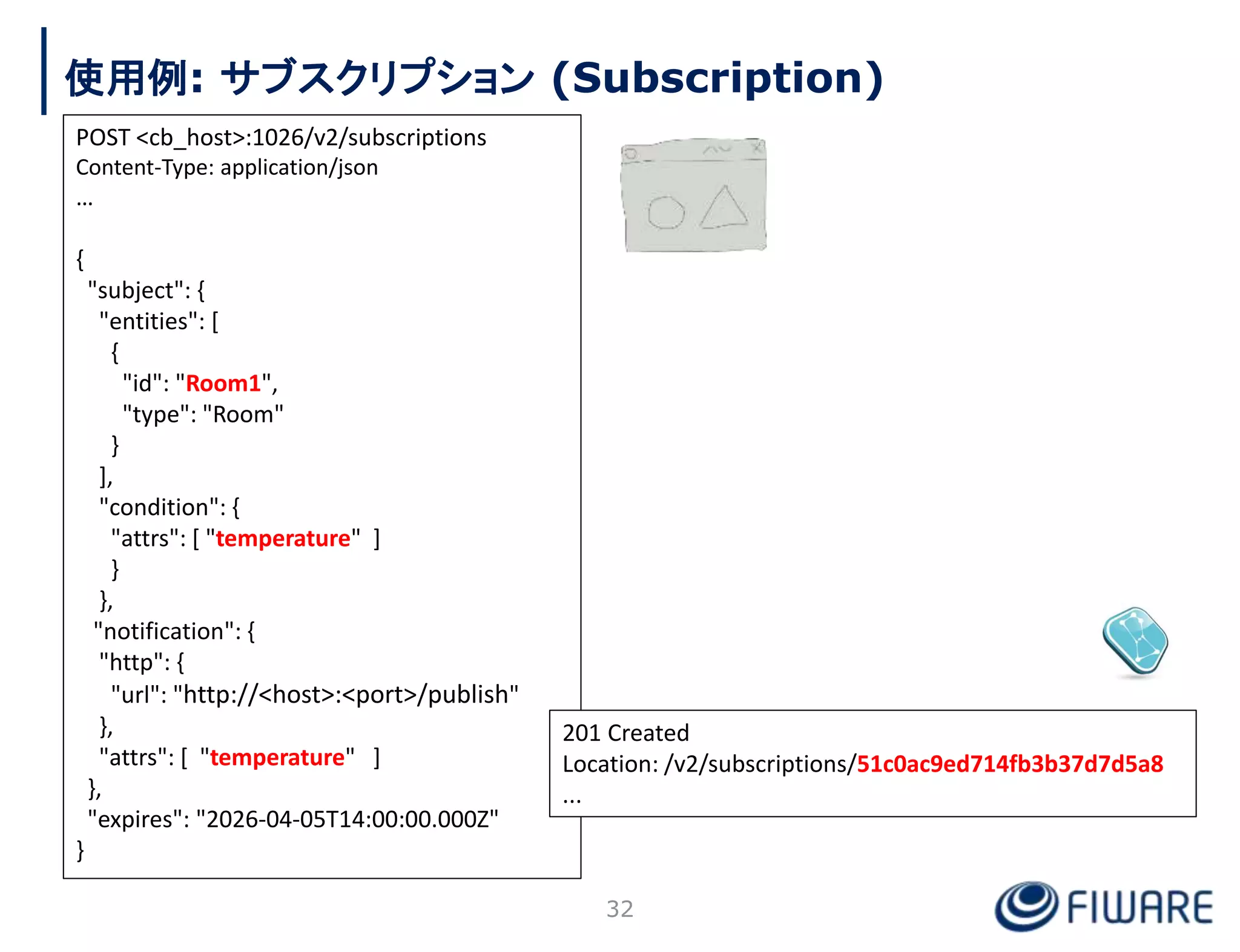 使用例: サブスクリプション (Subscription)

POST <cb_host>:1026/v2/subscriptions
Content-Type: application/json
...

{
"subject": {
"entities": [
{
"id": "Room1",
"type": "Room"
}
],
"condition": {
"attrs": [ "temperature" ]
}
},
"notification": {
"http": {
"url": "http://<host>:<port>/publish"
},
"attrs": [ "temperature" ]
},
"expires": "2026-04-05T14:00:00.000Z"
}

201 Created
Location: /v2/subscriptions/51c0ac9ed714fb3b37d7d5a8
...

32

FIWARE